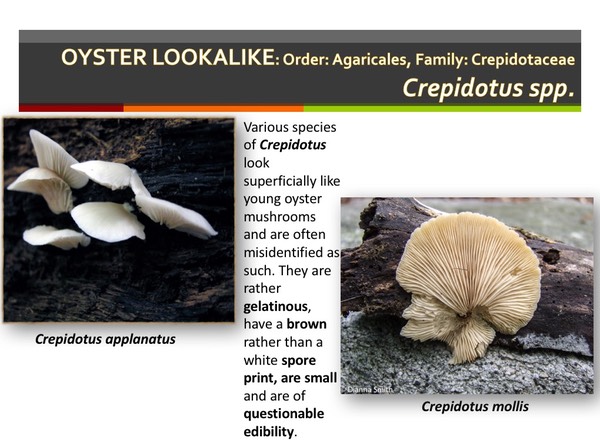 OYSTER LOOKALIKE: Order: Agaricales, Family: Crepidotaceae
Crepidotus spp.

Crepidotus applanatus

Various species of Crepidotus look superficially like young oyster mushrooms and are often misidentified as such. They are rather gelatinous, have a brown rather than a white spore print, are small and are of questionable edibility.

Dianna Smith

Crepidotus mollis